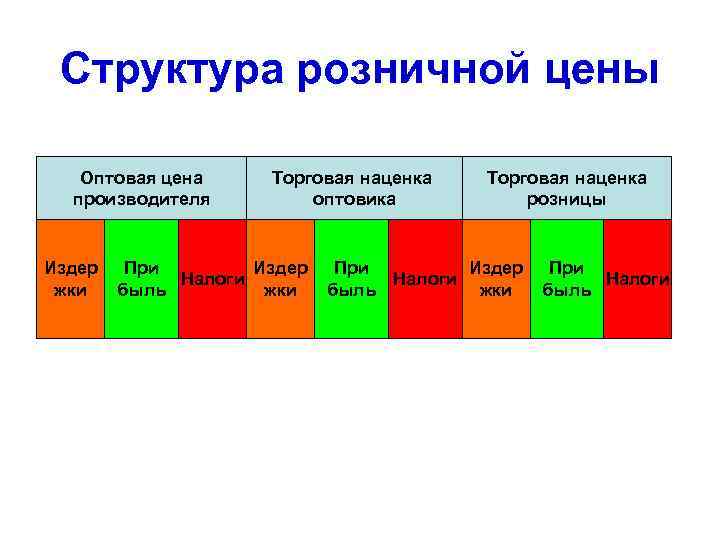 Структура розничной цены

| Оптовая цена производителя | | | Торговая наценка оптовика | | | Торговая наценка розницы | | |
|---|---|---|---|---|---|---|---|---|
| Издер жки | При быль | Налоги | Издер жки | При быль | Налоги | Издер жки | При быль | Налоги |